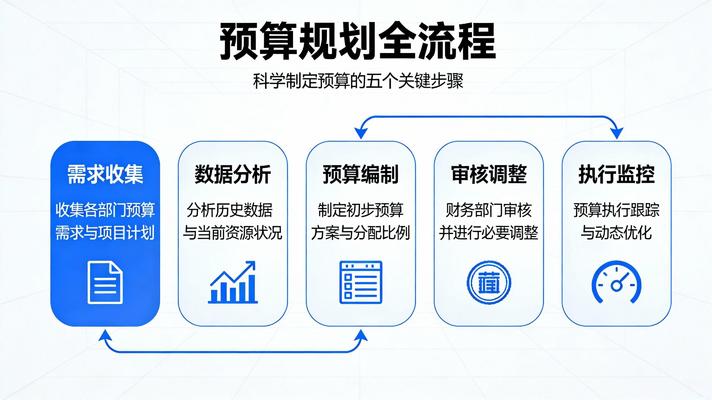 预算规划全流程

科学制定预算的五个关键步骤

需求收集

收集各部门预算需求与项目计划

数据分析

分析历史数据与当前资源状况

预算编制

制定初步预算方案与分配比例

审核调整

财务部门审核并进行必要调整

执行监控

预算执行跟踪与动态优化